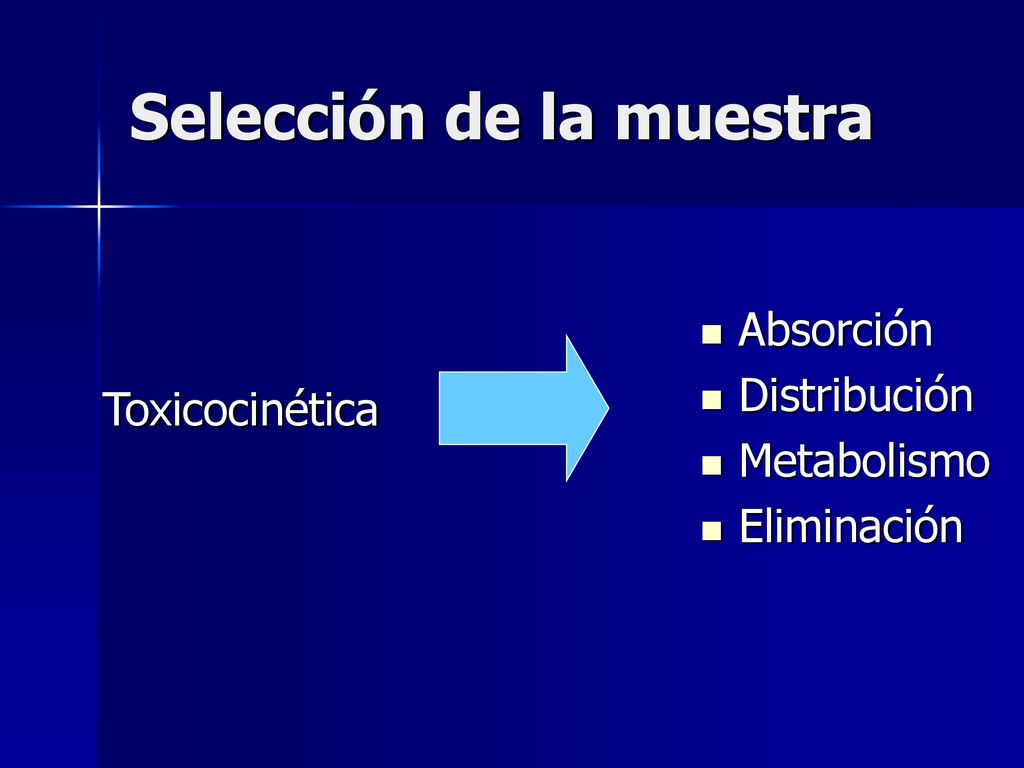 Selección de la muestra

Toxicocinética

- Absorción
- Distribución
- Metabolismo
- Eliminación